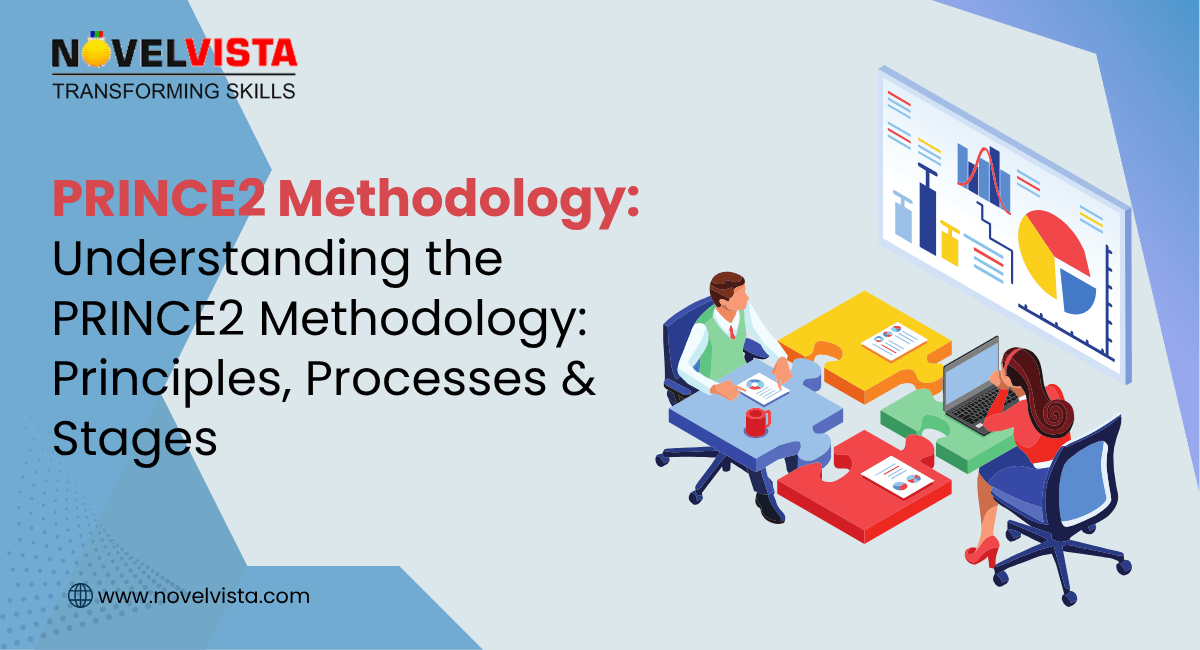 NOVELVISTA
TRANSFORMING SKILLS

PRINCE2 Methodology: Understanding the PRINCE2 Methodology: Principles, Processes & Stages

www.novelvista.com